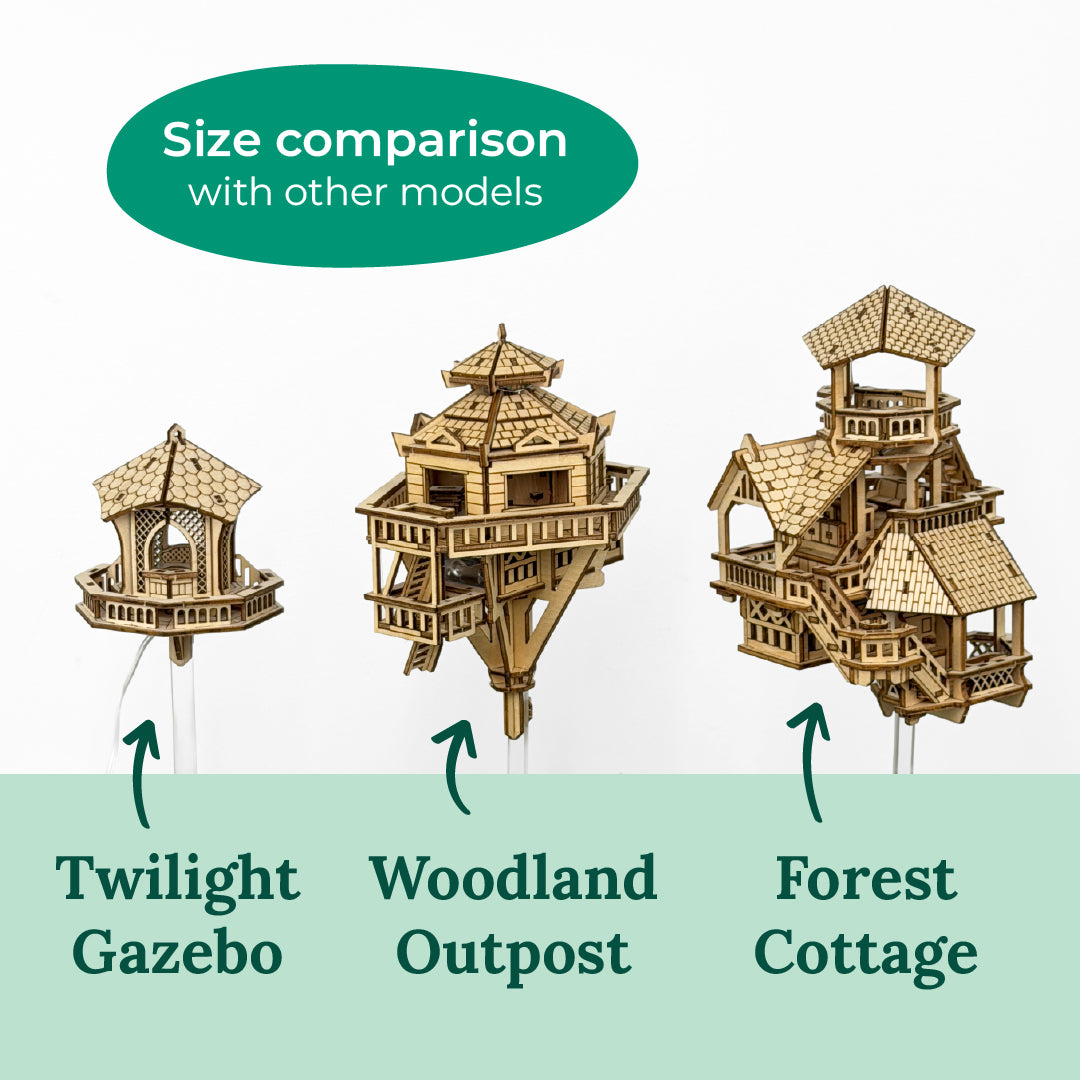 Size comparison
with other models

Twilight
Gazebo

Woodland
Outpost

Forest
Cottage